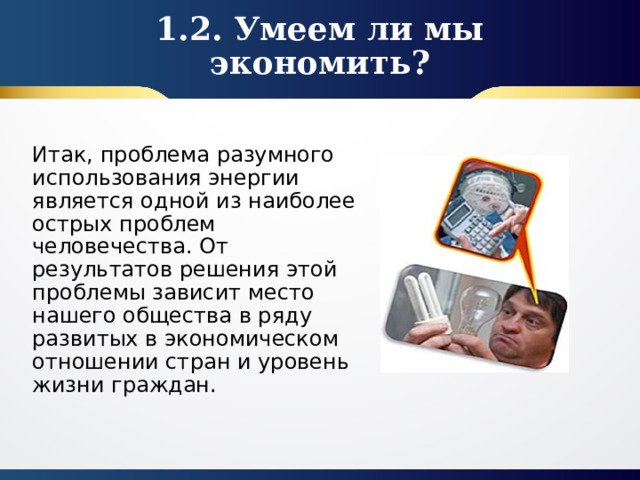 1.2. Умеем ли мы экономить?

Итак, проблема разумного использования энергии является одной из наиболее острых проблем человечества. От результатов решения этой проблемы зависит место нашего общества в ряду развитых в экономическом отношении стран и уровень жизни граждан.